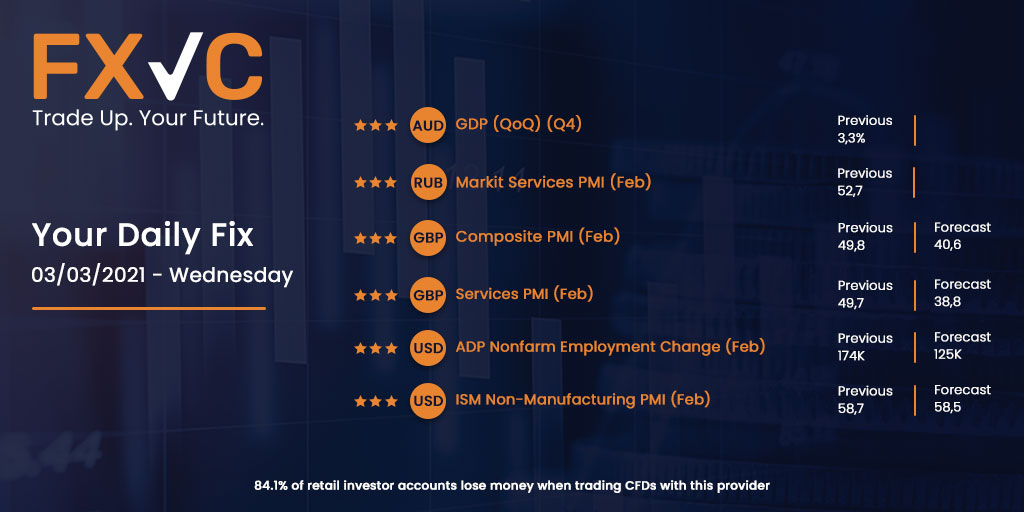 FX√C
Trade Up. Your Future.

Your Daily Fix
03/03/2021 - Wednesday

★★★ AUD GDP (QoQ) (Q4) Previous 3,3%

★★★ RUB Markit Services PMI (Feb) Previous 52,7

★★★ GBP Composite PMI (Feb) Previous 49,8 Forecast 40,6

★★★ GBP Services PMI (Feb) Previous 49,7 Forecast 38,8

★★★ USD ADP Nonfarm Employment Change (Feb) Previous 174K Forecast 125K

★★★ USD ISM Non-Manufacturing PMI (Feb) Previous 58,7 Forecast 58,5

84.1% of retail investor accounts lose money when trading CFDs with this provider